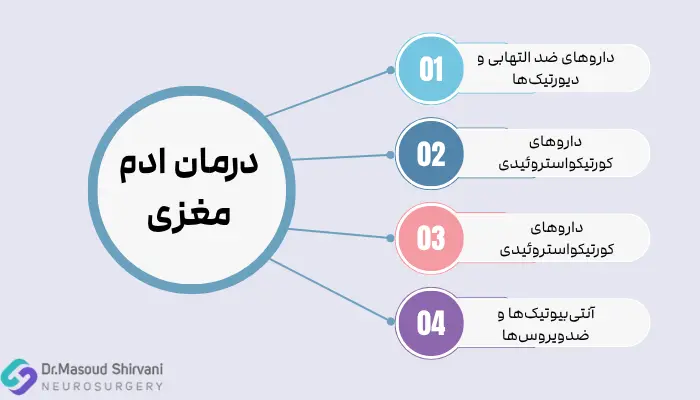 درمان ادم مغزی

01
داروهای ضد التهابی و دیورتیک‌ها

02
داروهای کورتیکواستروئیدی

03
داروهای کورتیکواستروئیدی

04
آنتی‌بیوتیک‌ها و ضدویروس‌ها

Dr.Masoud Shirvani
NEUROSURGERY